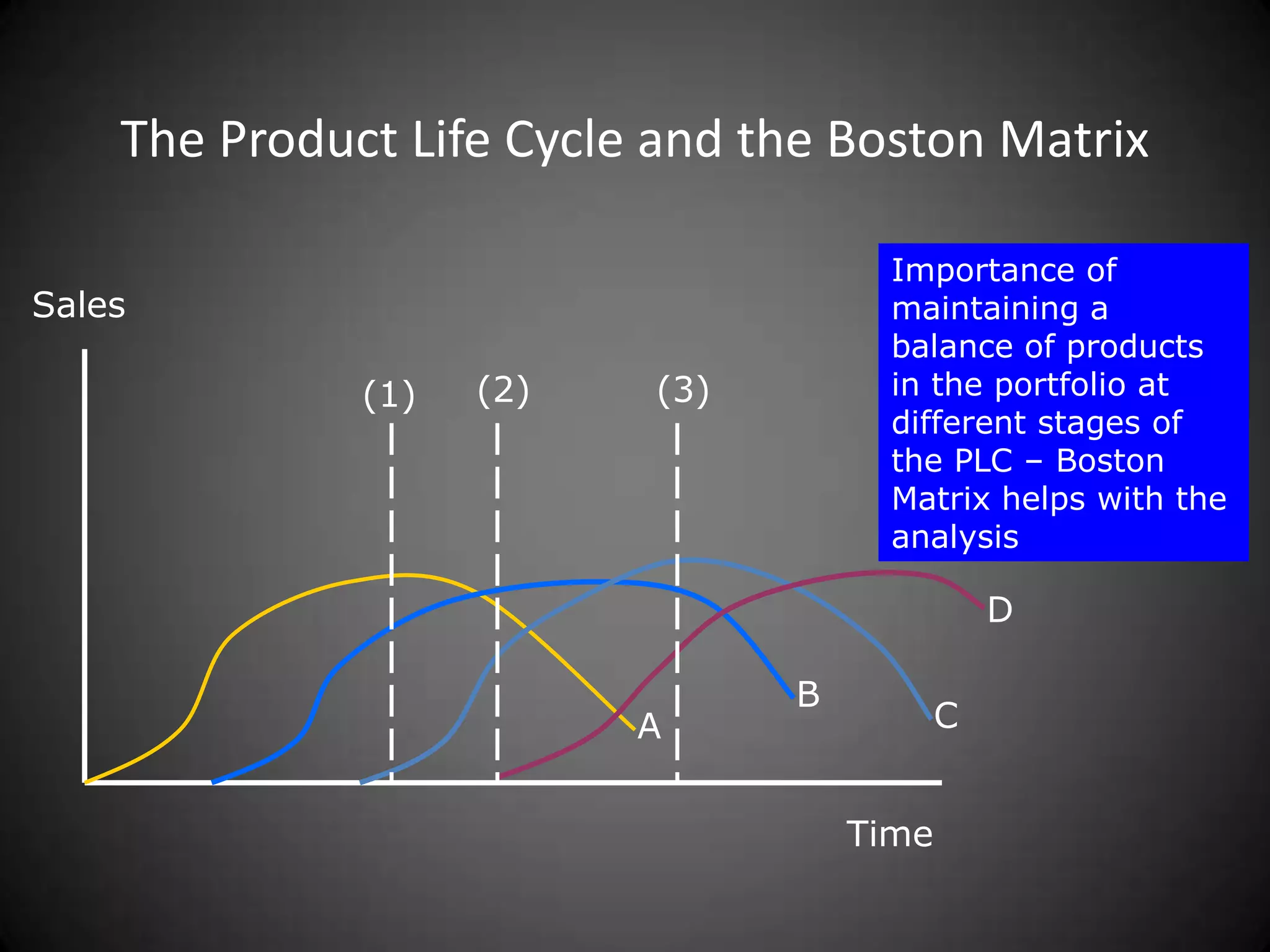 The Product Life Cycle and the Boston Matrix

Importance of maintaining a balance of products in the portfolio at different stages of the PLC – Boston Matrix helps with the analysis

Sales

(1)

(2)

(3)

D

B

C

A

Time